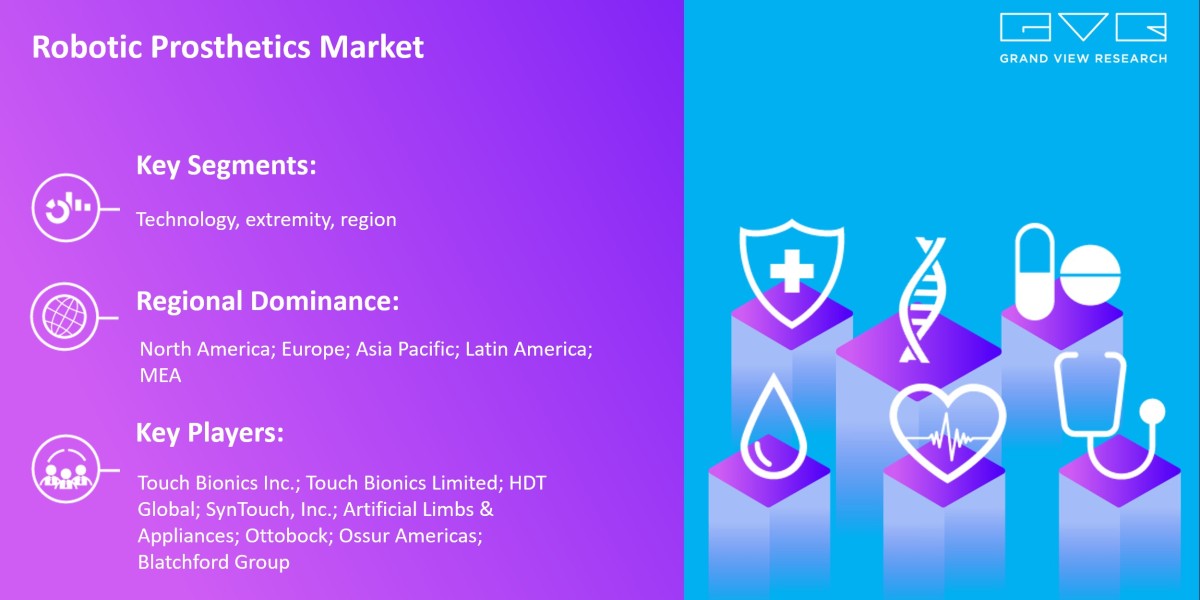 Robotic Prosthetics Market

GVR
GRAND VIEW RESEARCH

Key Segments:

Technology, extremity, region

Regional Dominance:

North America; Europe; Asia Pacific; Latin America; MEA

Key Players:

Touch Bionics Inc.; Touch Bionics Limited; HDT Global; SynTouch, Inc.; Artificial Limbs & Appliances; Ottobock; Ossur Americas; Blatchford Group